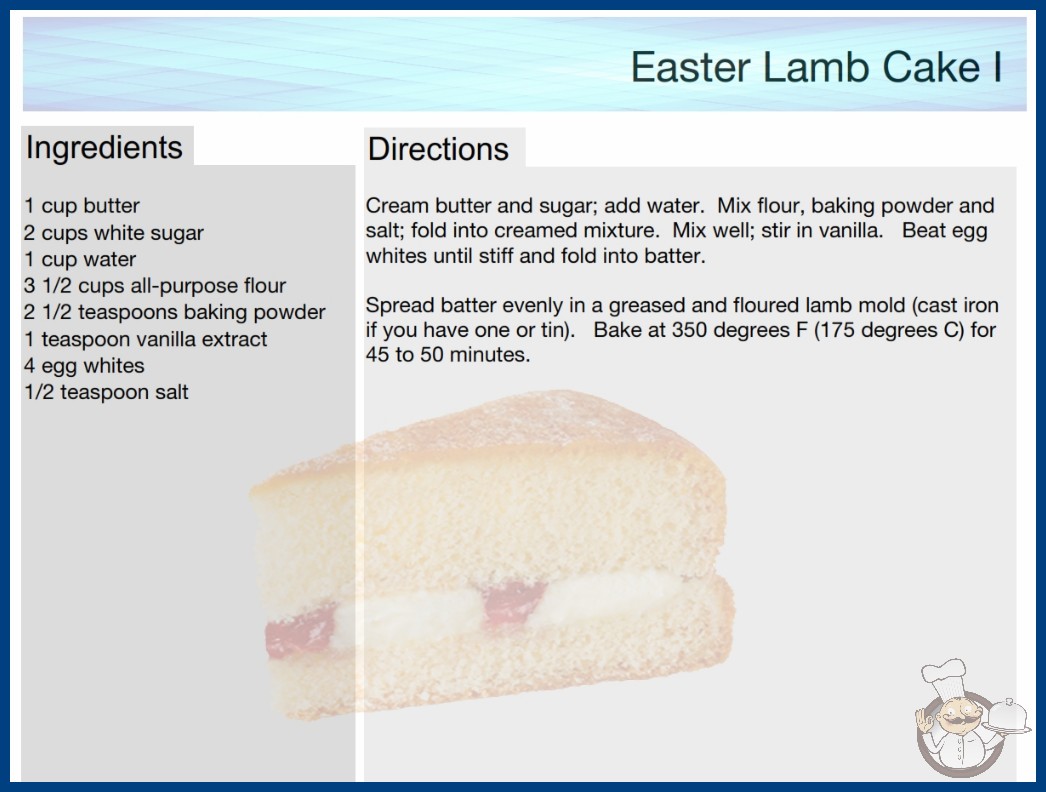 Easter Lamb Cake I

Ingredients

1 cup butter
2 cups white sugar
1 cup water
3 1/2 cups all-purpose flour
2 1/2 teaspoons baking powder
1 teaspoon vanilla extract
4 egg whites
1/2 teaspoon salt

Directions

Cream butter and sugar; add water. Mix flour, baking powder and salt; fold into creamed mixture. Mix well; stir in vanilla. Beat egg whites until stiff and fold into batter.

Spread batter evenly in a greased and floured lamb mold (cast iron if you have one or tin). Bake at 350 degrees F (175 degrees C) for 45 to 50 minutes.